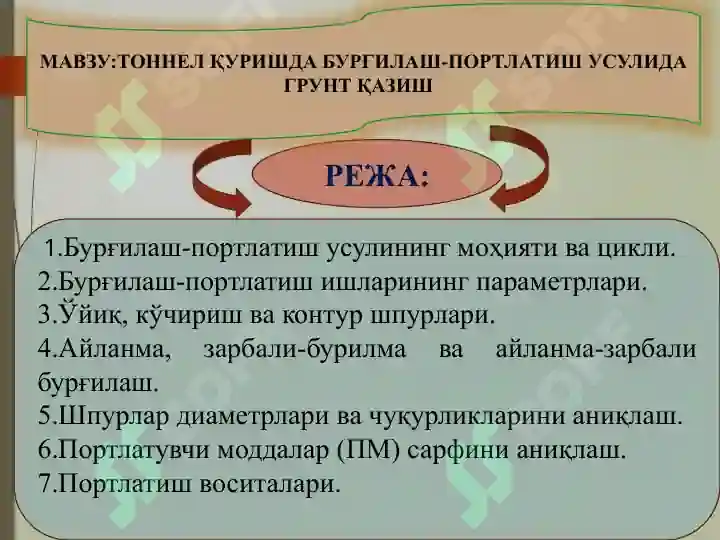 МАВЗУ:ТОННЕЛ ҚУРИШДА БУРГИЛАШ-ПОРТЛАТИШ УСУЛИДА ГРУНТ ҚАЗИШ

РЕЖА:

1.Бурғилаш-портлатиш усулининг моҳияти ва цикли.
2.Бурғилаш-портлатиш ишларининг параметрлари.
3.Ўйиқ, кўчириш ва контур шпурлари.
4.Айланма, зарбали-бурилма ва айланма-зарбали бурғилаш.
5.Шпурлар диаметрлари ва чуқурликларини аниқлаш.
6.Портлатувчи моддалар (ПМ) сарфини аниқлаш.
7.Портлатиш воситалари.